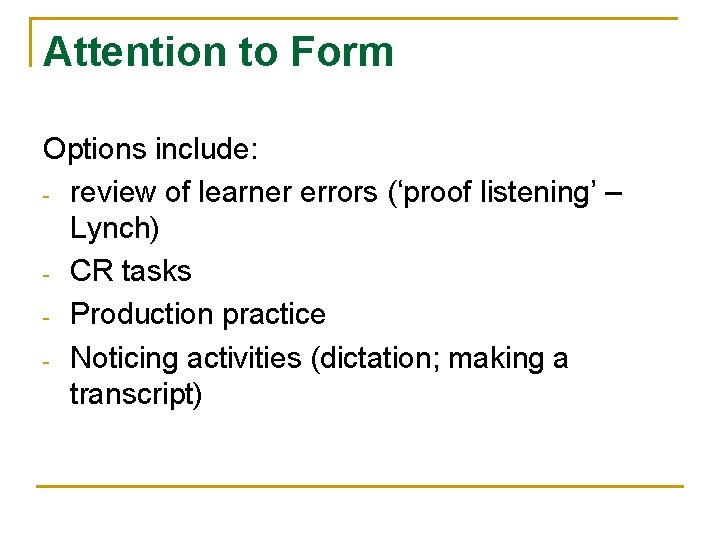 Attention to Form

Options include:

- review of learner errors (‘proof listening’ – Lynch)
- CR tasks
- Production practice
- Noticing activities (dictation; making a transcript)